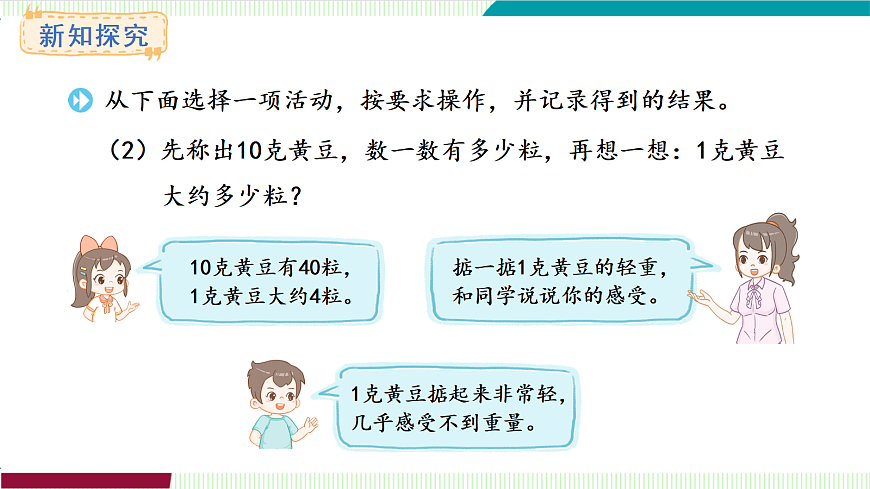 新知探究

从下面选择一项活动，按要求操作，并记录得到的结果。

（2）先称出10克黄豆，数一数有多少粒，再想一想：1克黄豆大约多少粒？

10克黄豆有40粒，1克黄豆大约4粒。

掂一掂1克黄豆的轻重，和同学说说你的感受。

1克黄豆掂起来非常轻，几乎感受不到重量。